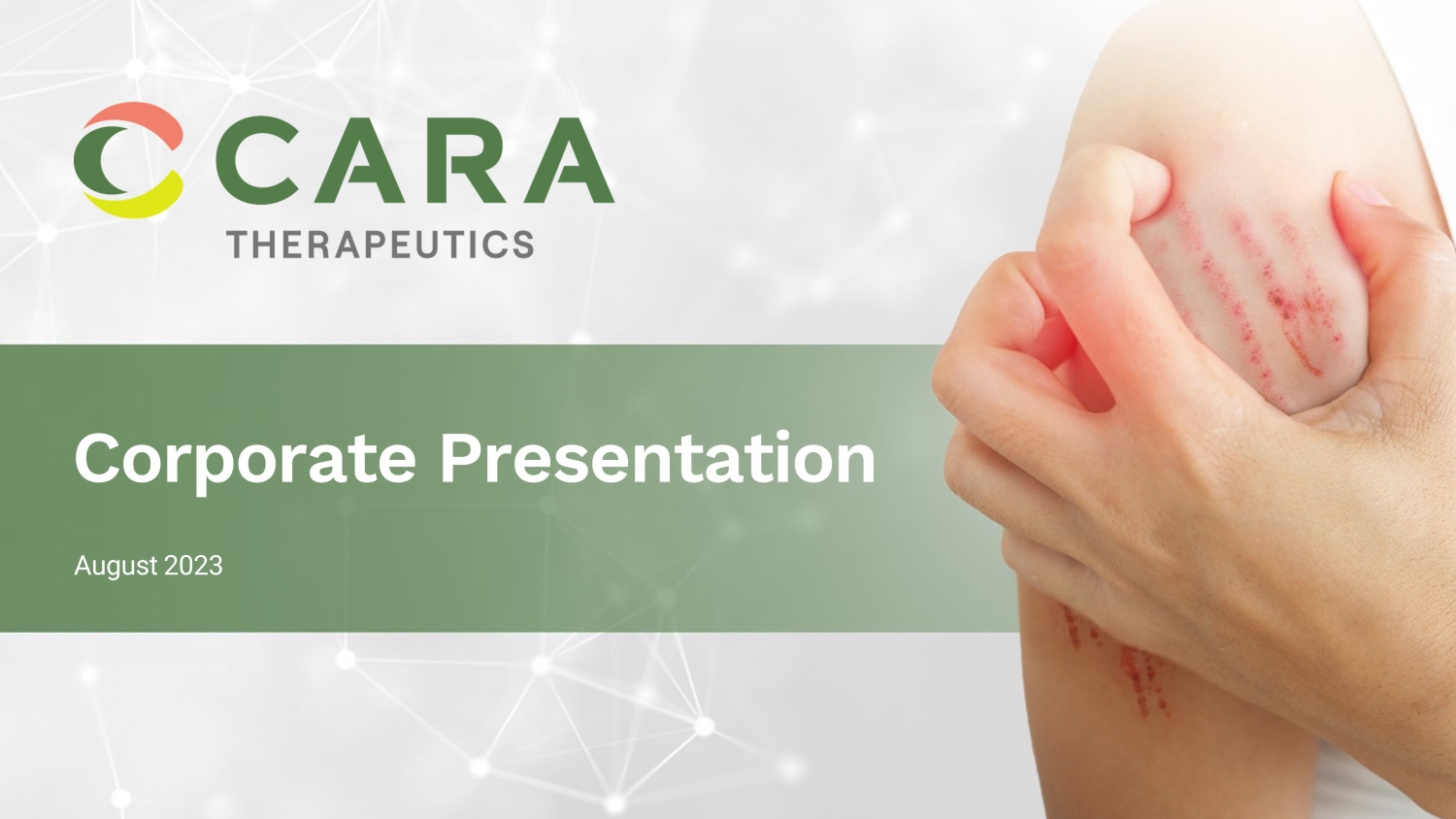 CARA
THERAPEUTICS

Corporate Presentation

August 2023